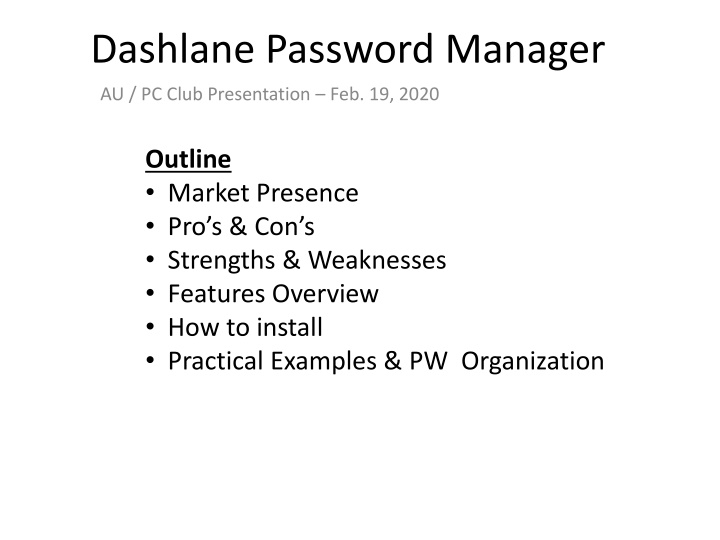 Dashlane Password Manager

AU / PC Club Presentation – Feb. 19, 2020

Outline
• Market Presence
• Pro’s & Con’s
• Strengths & Weaknesses
• Features Overview
• How to install
• Practical Examples & PW Organization